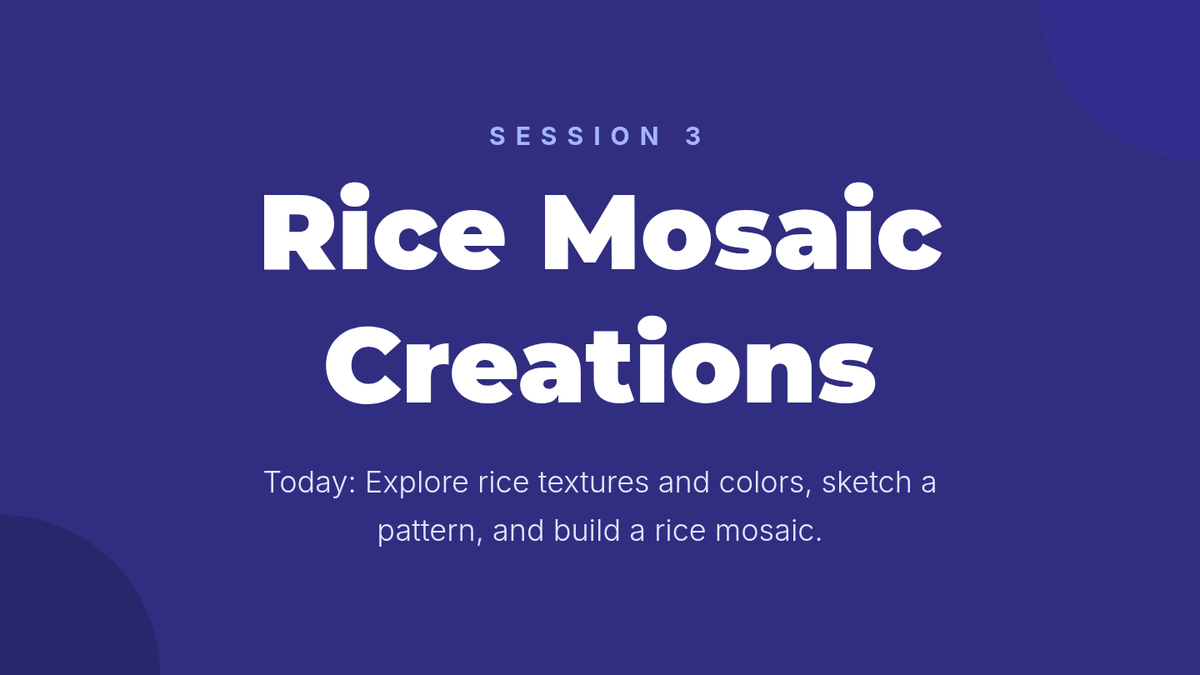 SESSION 3

Rice Mosaic Creations

Today: Explore rice textures and colors, sketch a pattern, and build a rice mosaic.